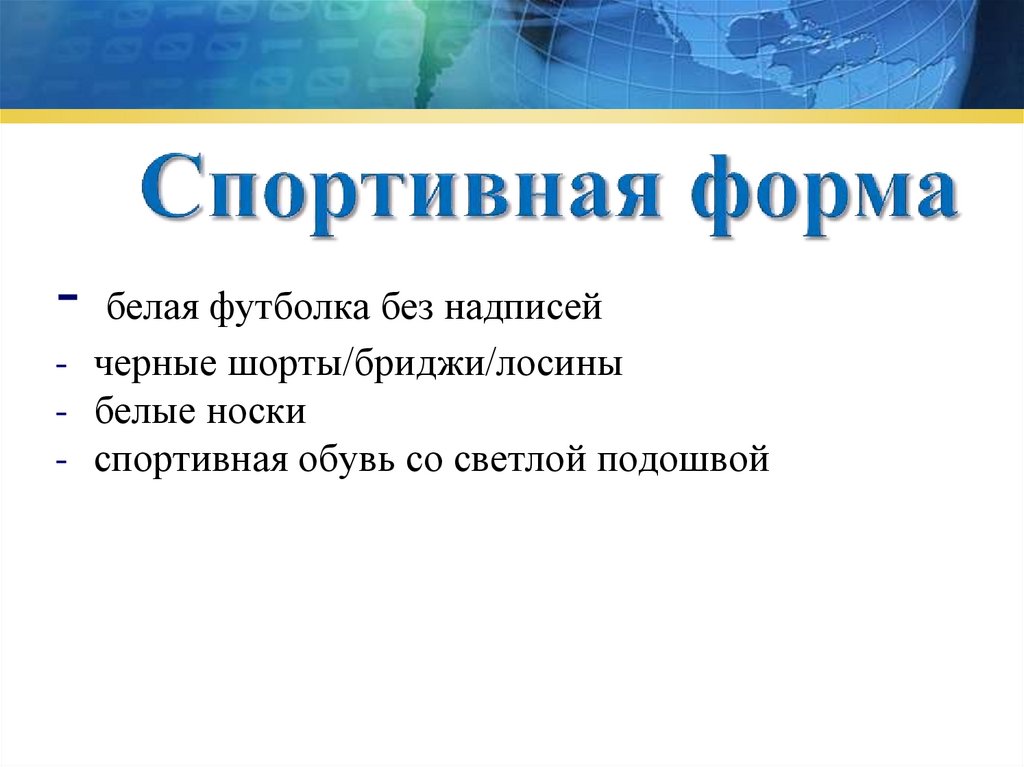 Спортивная форма

- белая футболка без надписей
- черные шорты/бриджи/лосины
- белые носки
- спортивная обувь со светлой подошвой